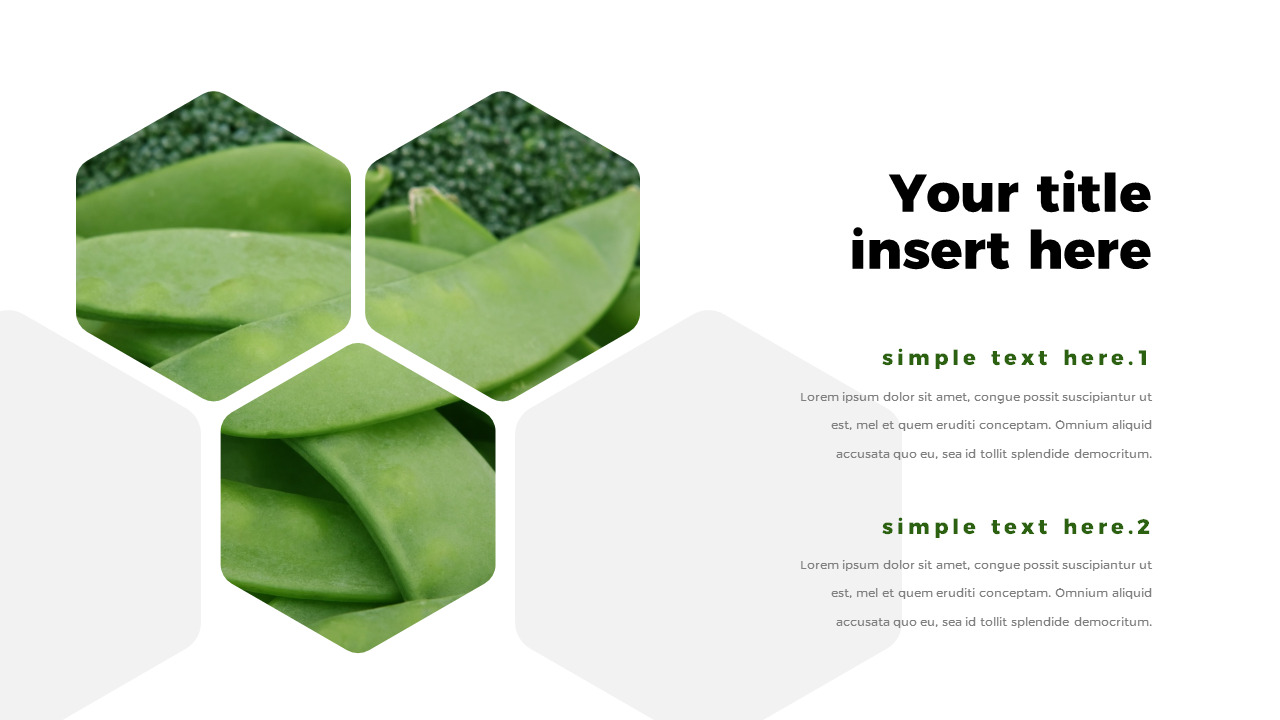 Your title insert here

simple text here.1

Lorem ipsum dolor sit amet, congue possit suscipiantur ut est, mel et quem eruditi conceptam. Omnium aliquid accusata quo eu, sea id tollit splendide democritum.

simple text here.2

Lorem ipsum dolor sit amet, congue possit suscipiantur ut est, mel et quem eruditi conceptam. Omnium aliquid accusata quo eu, sea id tollit splendide democritum.